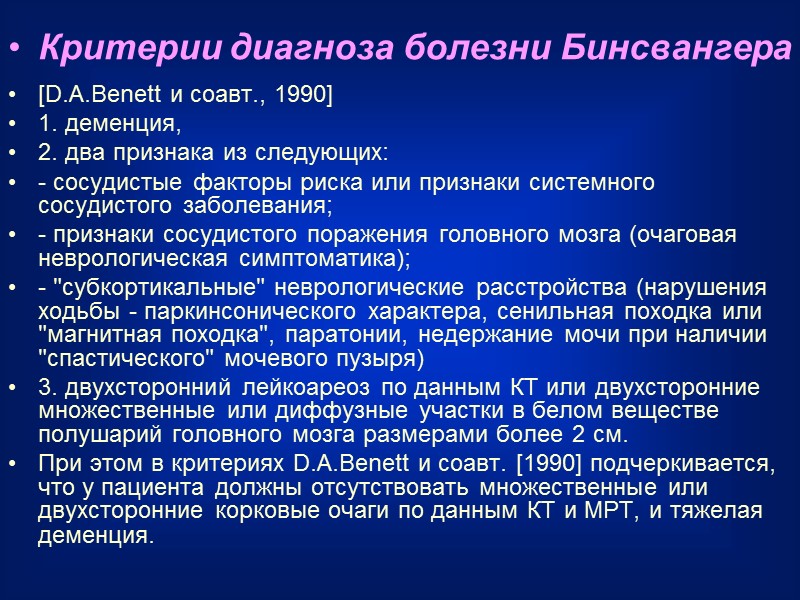 • Критерии диагноза болезни Бинсвангера

• [D.A.Benett и соавт., 1990]
• 1. деменция,
• 2. два признака из следующих:
• - сосудистые факторы риска или признаки системного сосудистого заболевания;
• - признаки сосудистого поражения головного мозга (очаговая неврологическая симптоматика);
• - "субкортикальные" неврологические расстройства (нарушения ходьбы - паркинсонического характера, сенильная походка или "магнитная походка", паратонии, недержание мочи при наличии "спастического" мочевого пузыря)
• 3. двухсторонний лейкоареоз по данным КТ или двухсторонние множественные или диффузные участки в белом веществе полушарий головного мозга размерами более 2 см.
• При этом в критериях D.A.Benett и соавт. [1990] подчеркивается, что у пациента должны отсутствовать множественные или двухсторонние корковые очаги по данным КТ и МРТ, и тяжелая деменция.